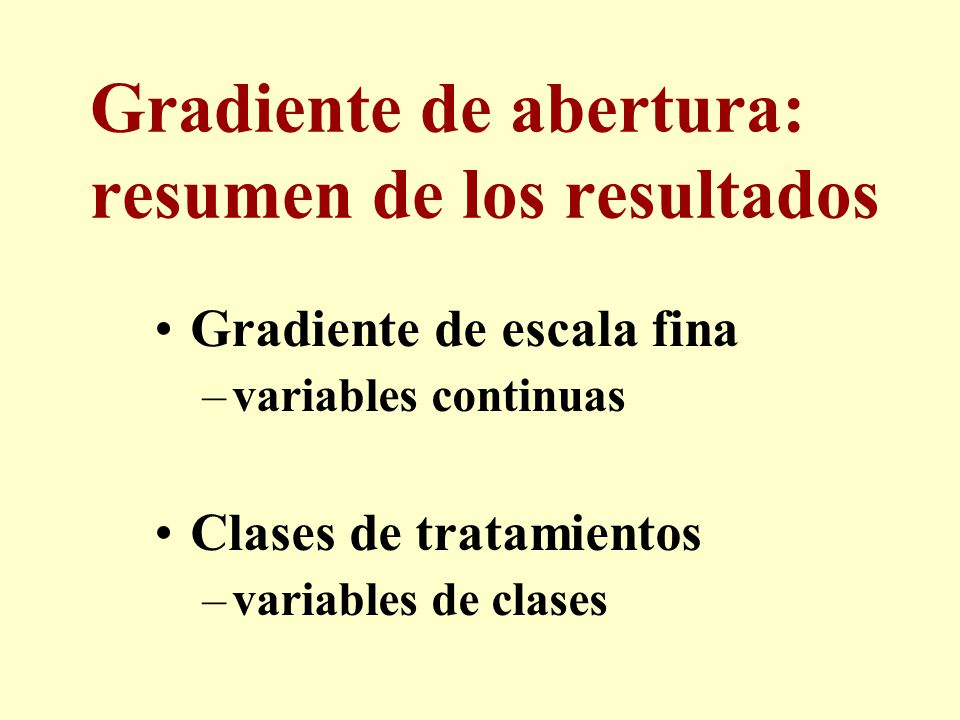 Gradiente de abertura: resumen de los resultados

• Gradiente de escala fina
– variables continuas

• Clases de tratamientos
– variables de clases